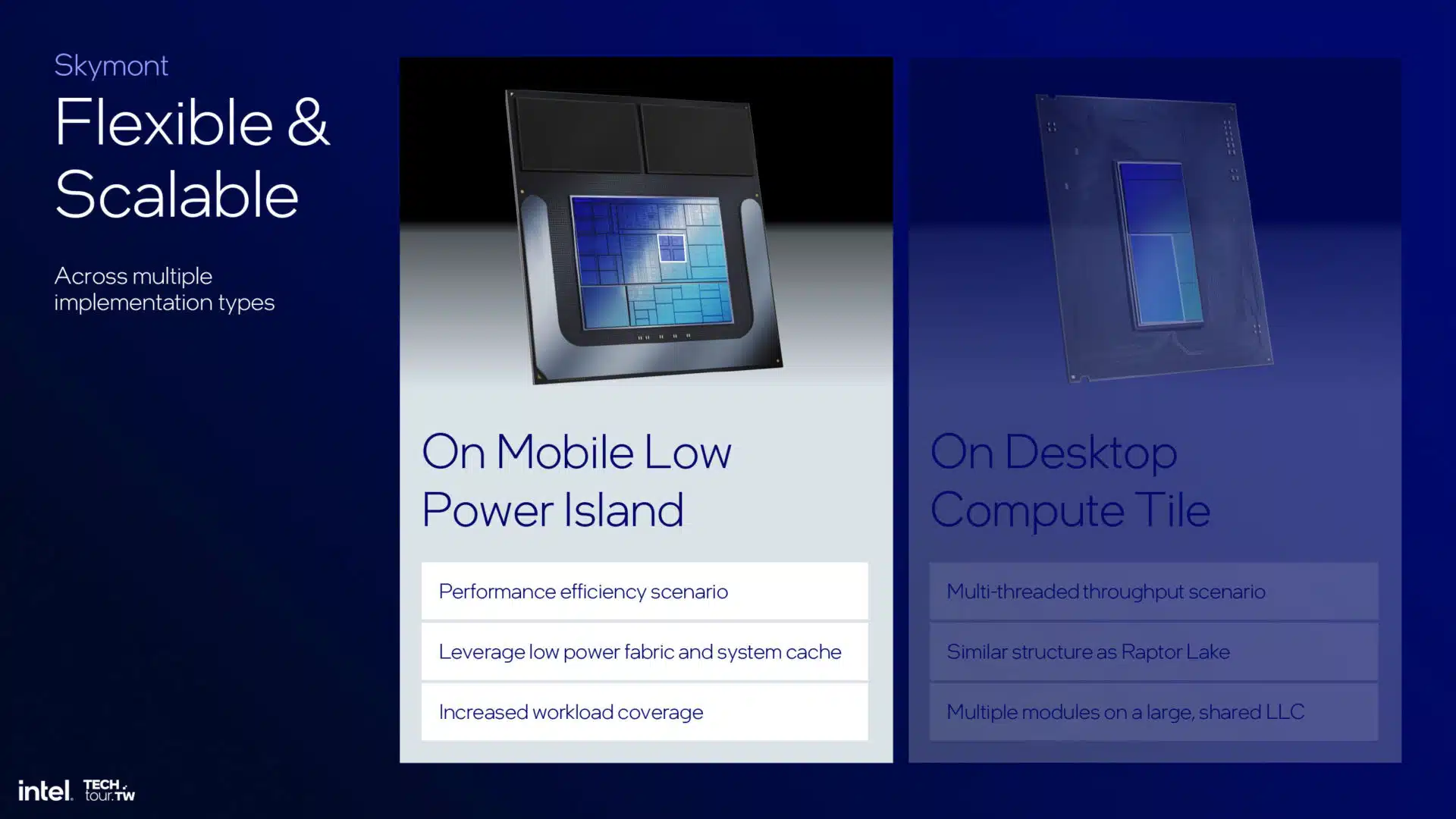 Skymont

Flexible & Scalable

Across multiple implementation types

On Mobile Low Power Island

Performance efficiency scenario

Leverage low power fabric and system cache

Increased workload coverage

On Desktop Compute Tile

Multi-threaded throughput scenario

Similar structure as Raptor Lake

Multiple modules on a large, shared LLC

intel. TECH tour.TW